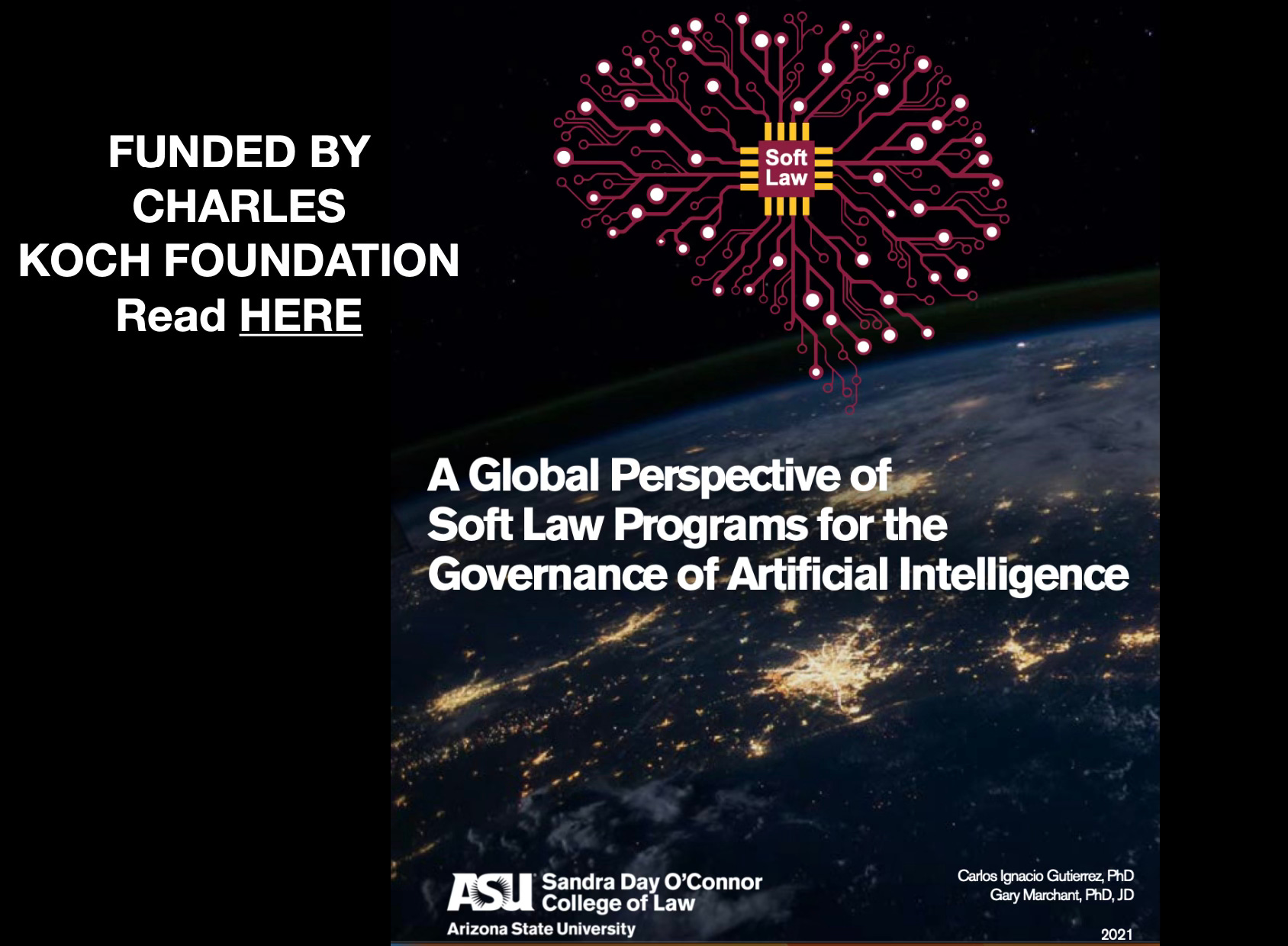 FUNDED BY CHARLES KOCH FOUNDATION
Read HERE

Soft Law

A Global Perspective of Soft Law Programs for the Governance of Artificial Intelligence

ASU Sandra Day O'Connor College of Law
Arizona State University

Carlos Ignacio Gutierrez, PhD
Gary Marchant, PhD, JD

2021